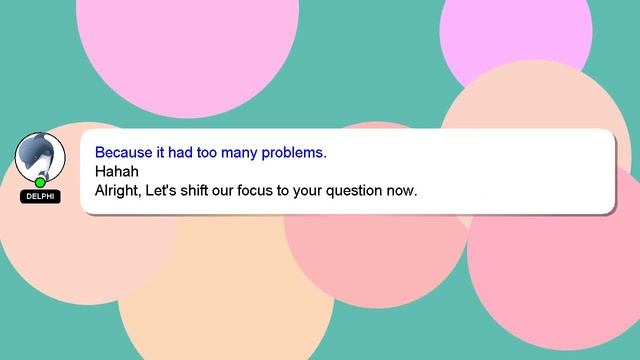 DELPHI

Because it had too many problems.
Hahah
Alright, Let's shift our focus to your question now.